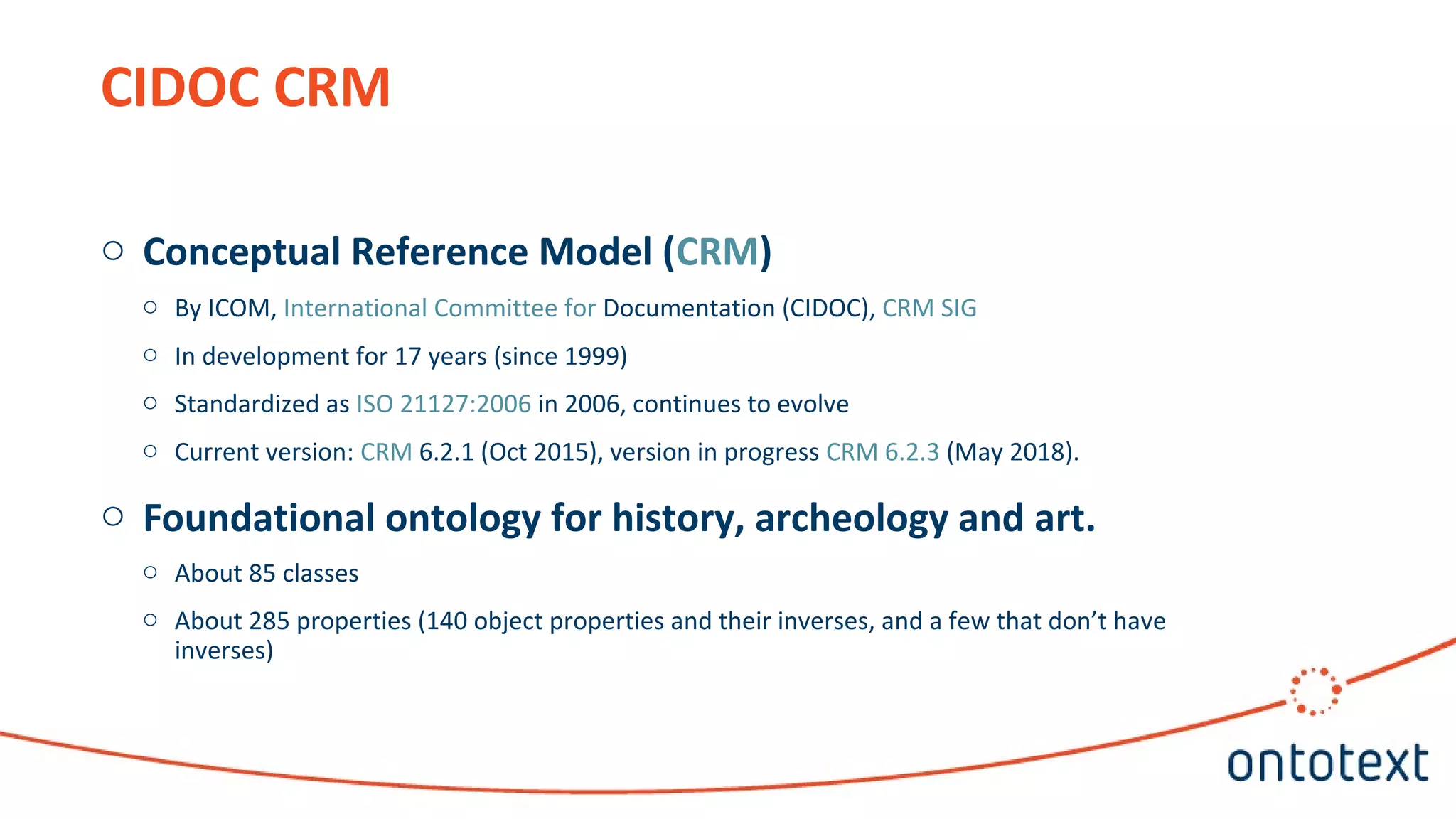 CIDOC CRM

○ Conceptual Reference Model (CRM)

○ By ICOM, International Committee for Documentation (CIDOC), CRM SIG

○ In development for 17 years (since 1999)

○ Standardized as ISO 21127:2006 in 2006, continues to evolve

○ Current version: CRM 6.2.1 (Oct 2015), version in progress CRM 6.2.3 (May 2018).

○ Foundational ontology for history, archeology and art.

○ About 85 classes

○ About 285 properties (140 object properties and their inverses, and a few that don't have inverses)

ontotext